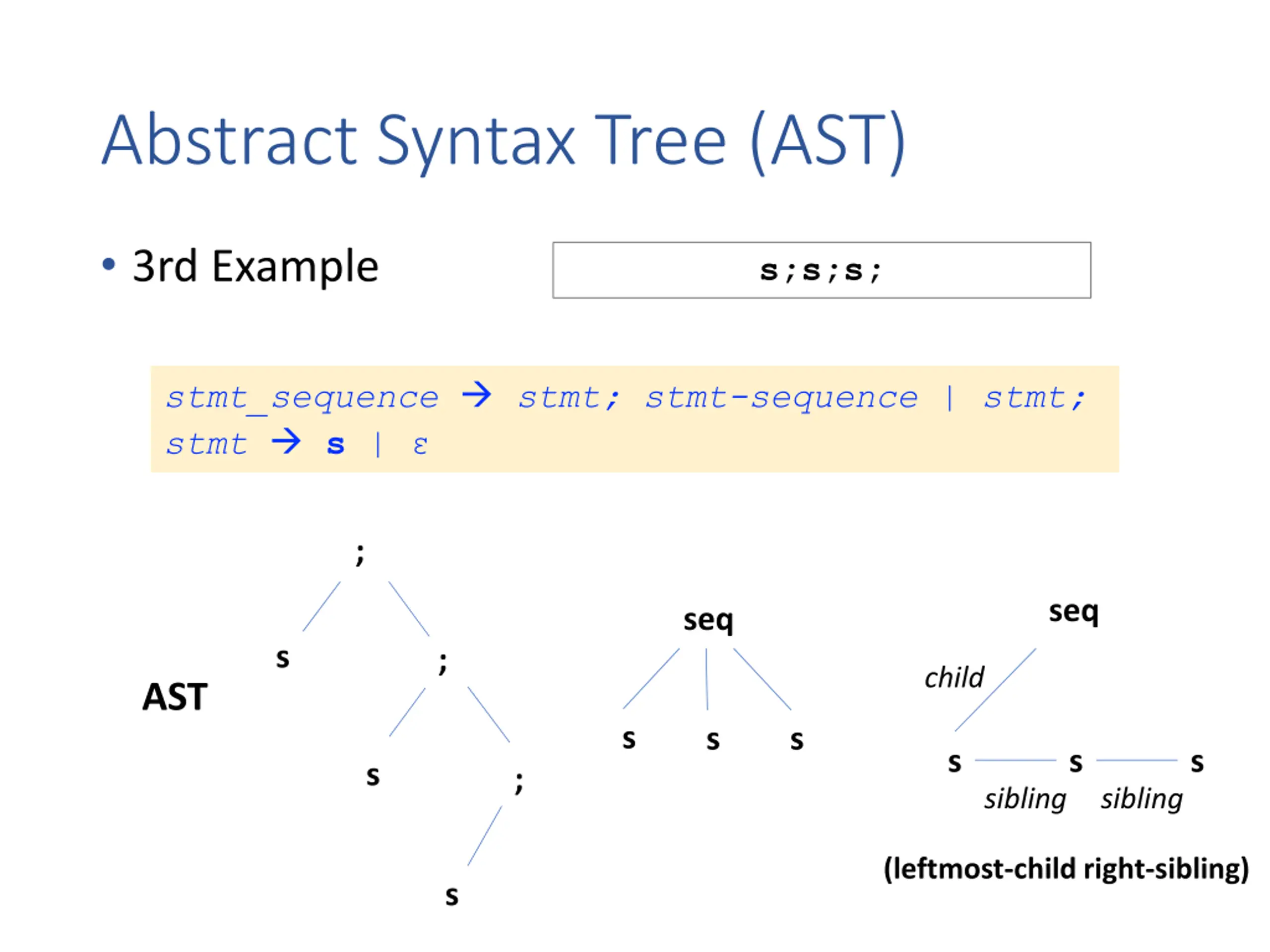 Abstract Syntax Tree (AST)

• 3rd Example

s;s;s;

stmt_sequence → stmt; stmt-sequence | stmt;
stmt → s | ε

AST

;
s
;
s
;
s

seq
s s s

seq
child
s s s
sibling sibling

(leftmost-child right-sibling)